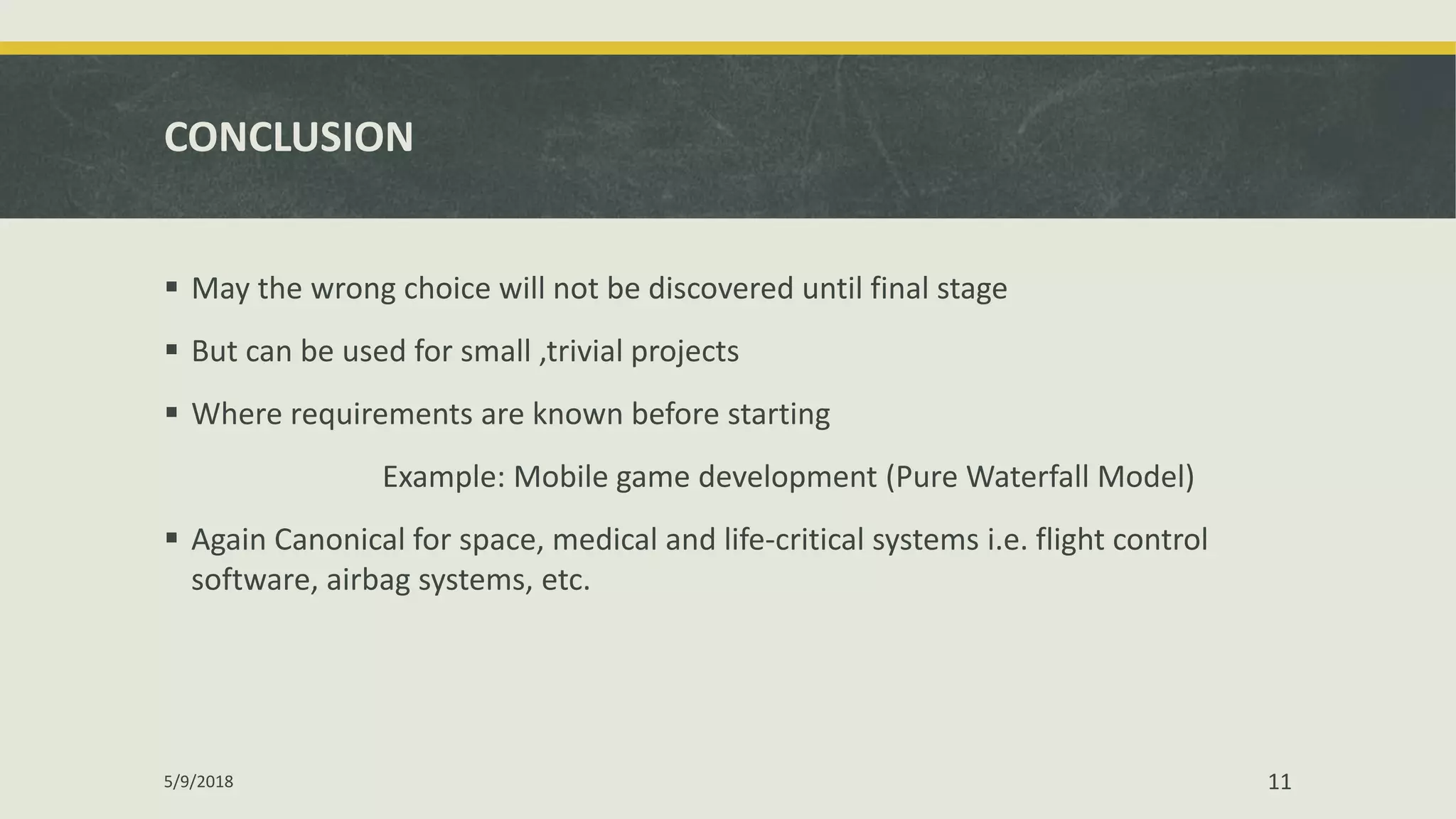 CONCLUSION

▪ May the wrong choice will not be discovered until final stage

▪ But can be used for small ,trivial projects

▪ Where requirements are known before starting

Example: Mobile game development (Pure Waterfall Model)

▪ Again Canonical for space, medical and life-critical systems i.e. flight control software, airbag systems, etc.

5/9/2018

11